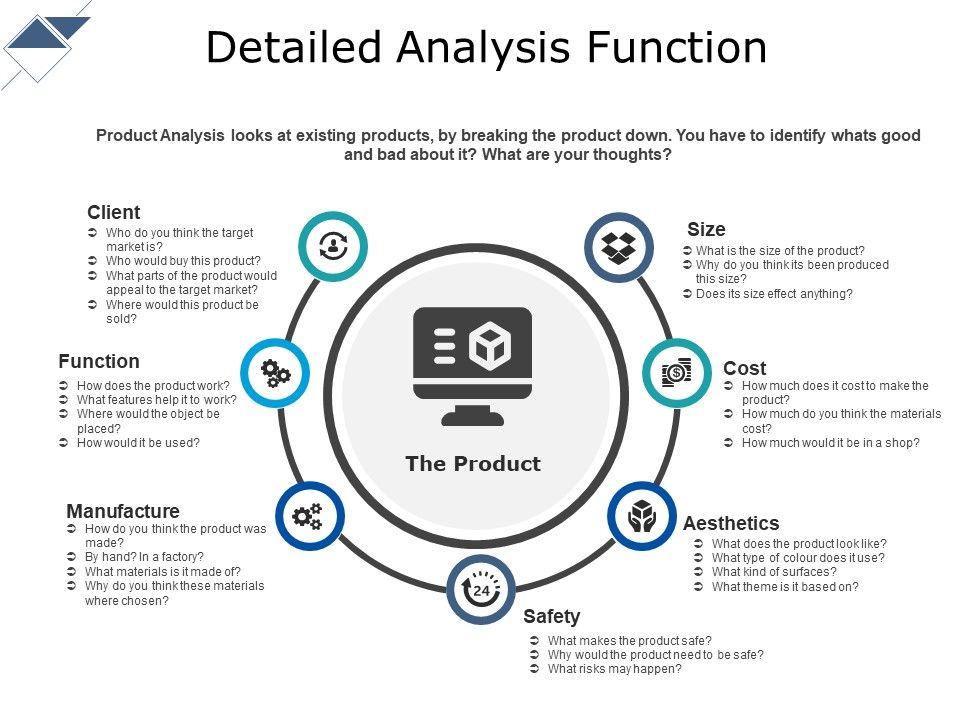 Detailed Analysis Function

Product Analysis looks at existing products, by breaking the product down. You have to identify whats good and bad about it? What are your thoughts?

Client
➲ Who do you think the target market is?
➲ Who would buy this product?
➲ What parts of the product would appeal to the target market?
➲ Where would this product be sold?

Function
➲ How does the product work?
➲ What features help it to work?
➲ Where would the object be placed?
➲ How would it be used?

Manufacture
➲ How do you think the product was made?
➲ By hand? In a factory?
➲ What materials is it made of?
➲ Why do you think these materials where chosen?

The Product

24

Size
➲ What is the size of the product?
➲ Why do you think its been produced this size?
➲ Does its size effect anything?

Cost
➲ How much does it cost to make the product?
➲ How much do you think the materials cost?
➲ How much would it be in a shop?

Aesthetics
➲ What does the product look like?
➲ What type of colour does it use?
➲ What kind of surfaces?
➲ What theme is it based on?

Safety
➲ What makes the product safe?
➲ Why would the product need to be safe?
➲ What risks may happen?